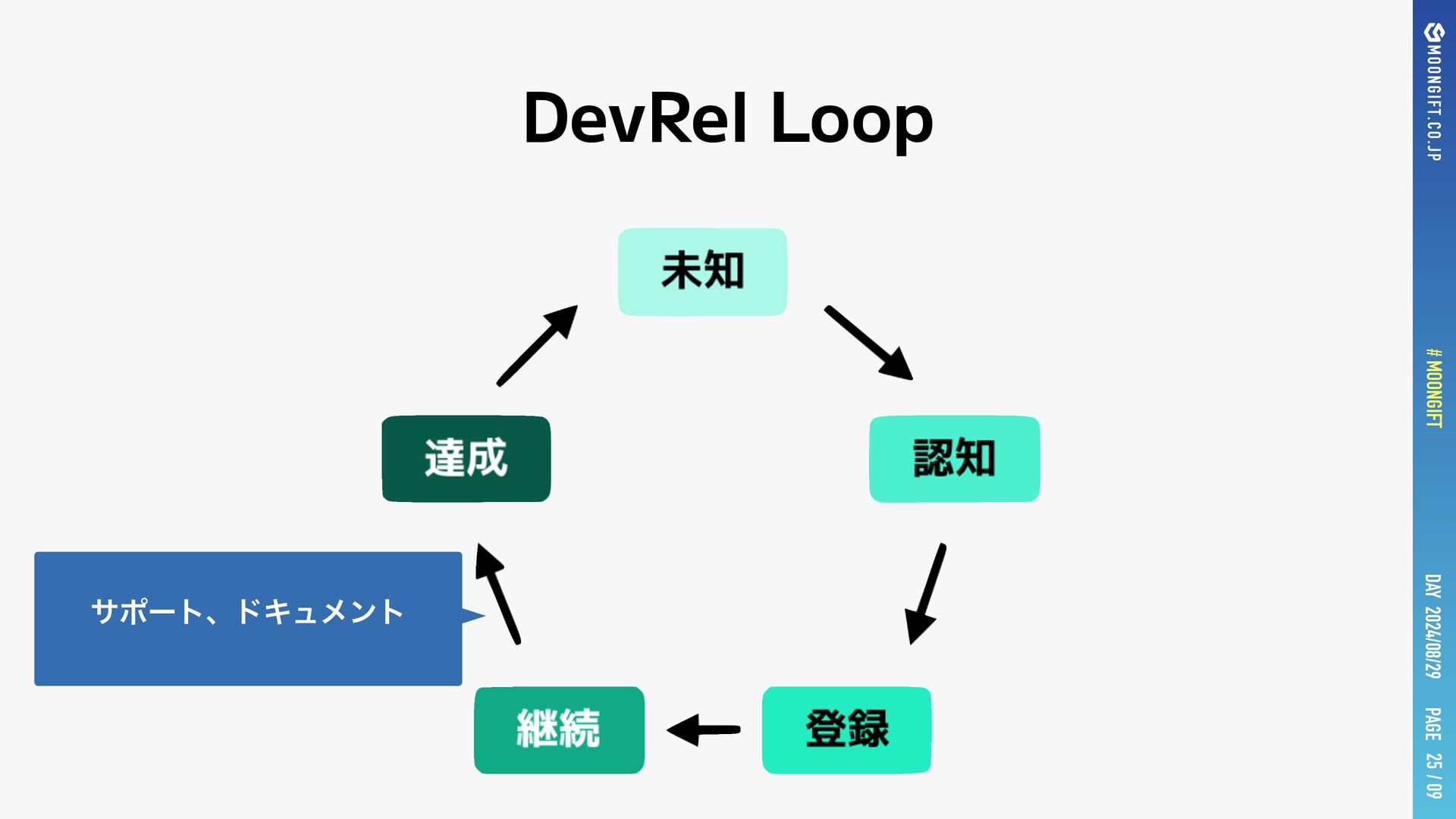 DevRel Loop

未知

認知

登録

継続

達成

サポート、ドキュメント

MOONGIFT.CO.JP

# MOONGIFT

DAY 2024/08/29

PAGE 25 / 09